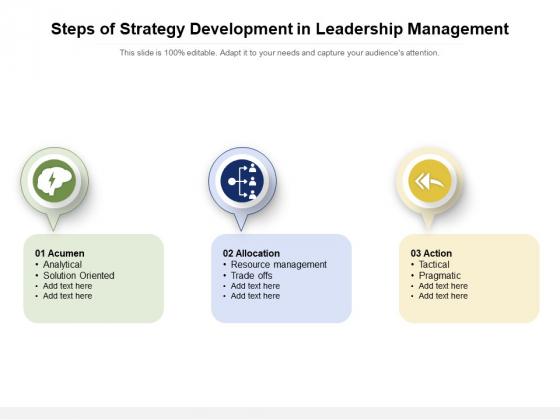 Steps of Strategy Development in Leadership Management

This slide is 100% editable. Adapt it to your needs and capture your audience's attention.

01 Acumen
• Analytical
• Solution Oriented
• Add text here
• Add text here

02 Allocation
• Resource management
• Trade offs
• Add text here
• Add text here

03 Action
• Tactical
• Pragmatic
• Add text here
• Add text here